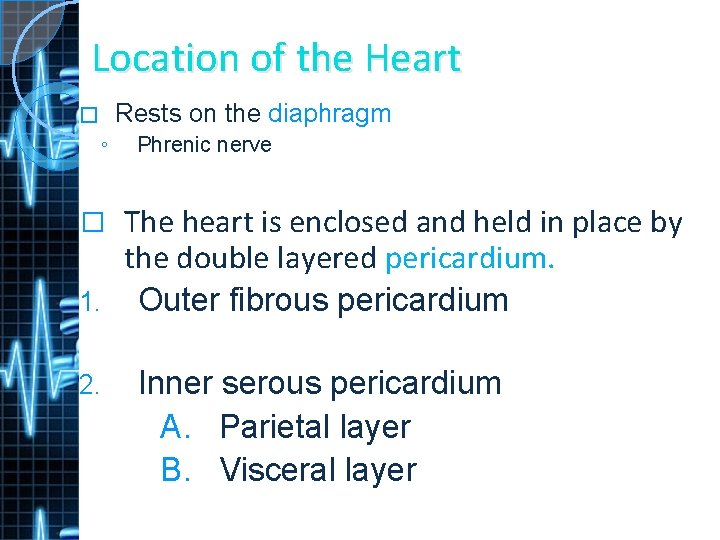 Location of the Heart

□ Rests on the diaphragm
◦ Phrenic nerve

□ The heart is enclosed and held in place by the double layered pericardium.

1. Outer fibrous pericardium

2. Inner serous pericardium
A. Parietal layer
B. Visceral layer